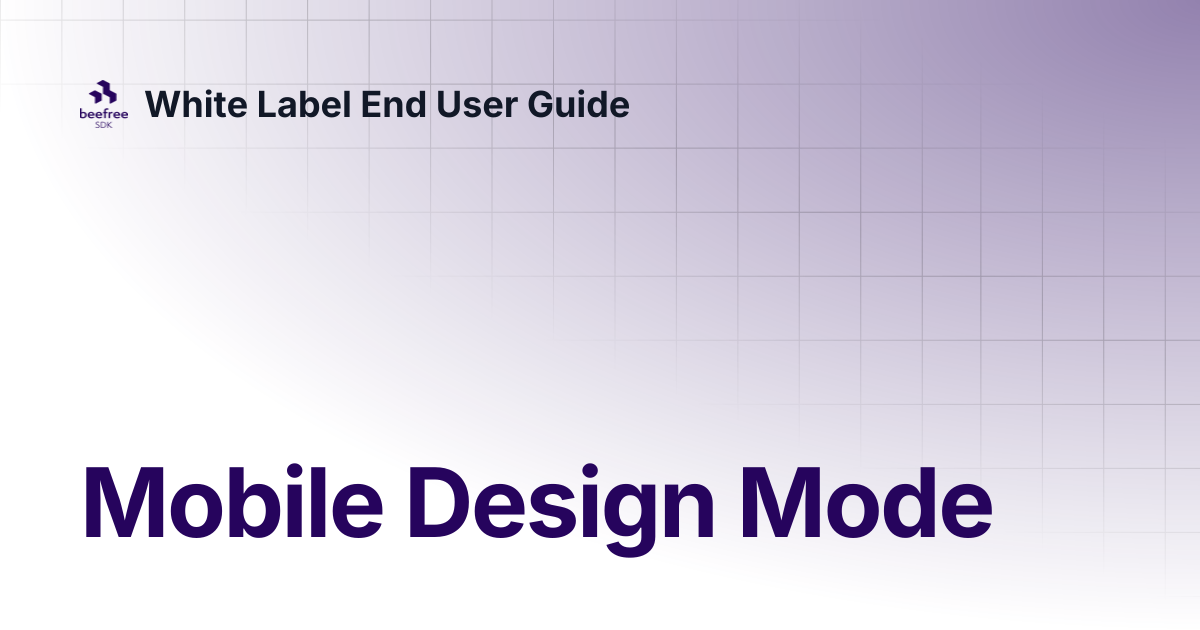 beefree
SDK

White Label End User Guide

Mobile Design Mode